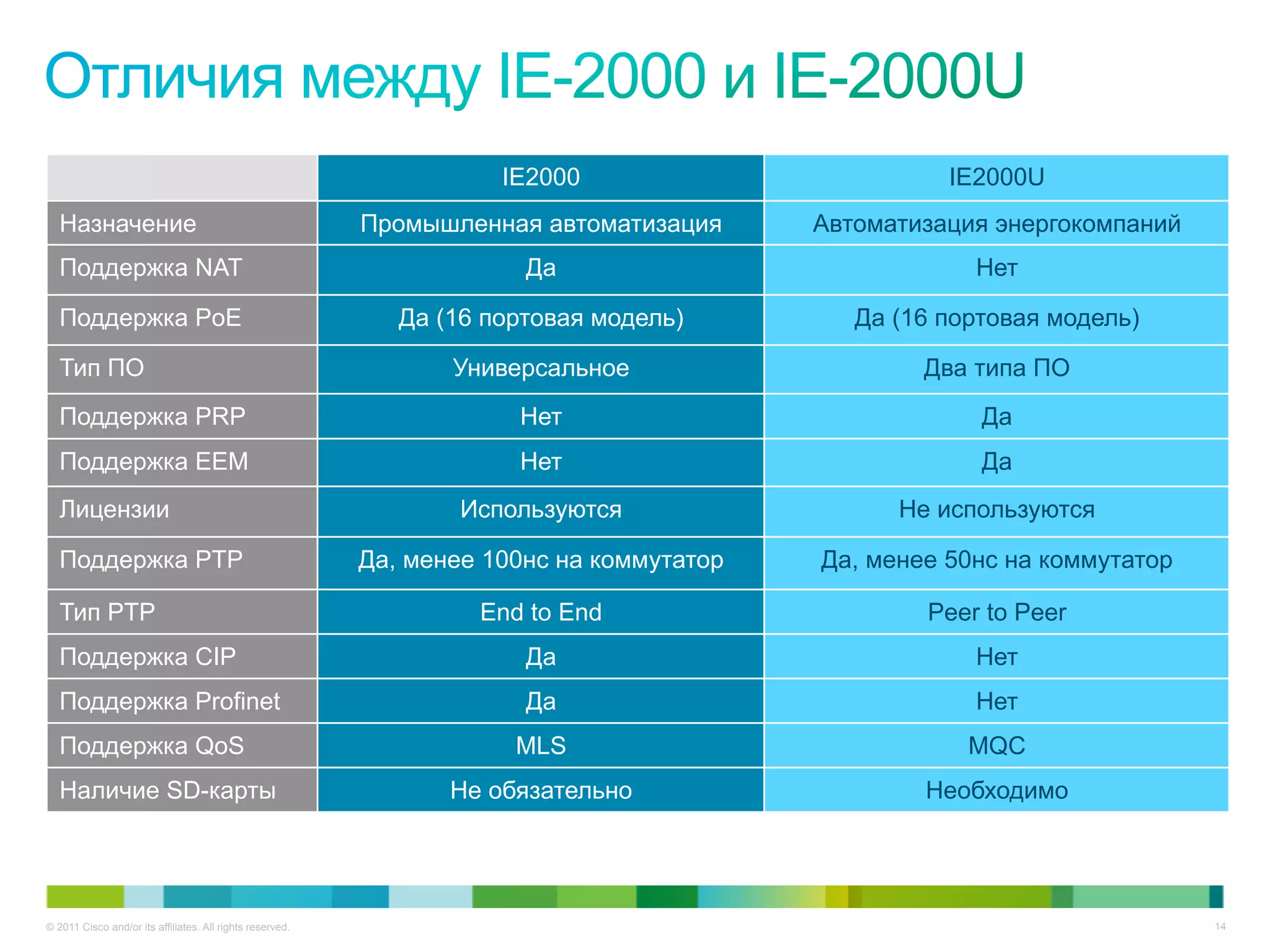 Отличия между IE-2000 и IE-2000U

| | IE2000 | IE2000U |
|---|---|---|
| Назначение | Промышленная автоматизация | Автоматизация энергокомпаний |
| Поддержка NAT | Да | Нет |
| Поддержка PoE | Да (16 портовая модель) | Да (16 портовая модель) |
| Тип ПО | Универсальное | Два типа ПО |
| Поддержка PRP | Нет | Да |
| Поддержка EEM | Нет | Да |
| Лицензии | Используются | Не используются |
| Поддержка PTP | Да, менее 100нс на коммутатор | Да, менее 50нс на коммутатор |
| Тип PTP | End to End | Peer to Peer |
| Поддержка CIP | Да | Нет |
| Поддержка Profinet | Да | Нет |
| Поддержка QoS | MLS | MQC |
| Наличие SD-карты | Не обязательно | Необходимо |

© 2011 Cisco and/or its affiliates. All rights reserved.

14